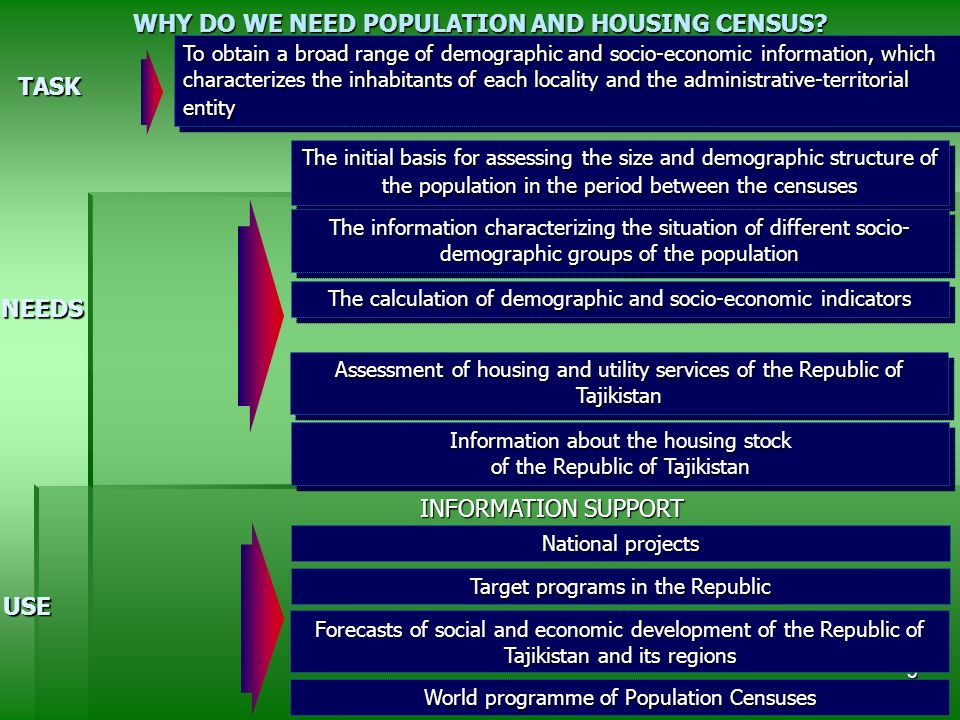 WHY DO WE NEED POPULATION AND HOUSING CENSUS?

TASK

To obtain a broad range of demographic and socio-economic information, which characterizes the inhabitants of each locality and the administrative-territorial entity

NEEDS

The initial basis for assessing the size and demographic structure of the population in the period between the censuses

The information characterizing the situation of different socio-demographic groups of the population

The calculation of demographic and socio-economic indicators

Assessment of housing and utility services of the Republic of Tajikistan

Information about the housing stock of the Republic of Tajikistan

USE

INFORMATION SUPPORT

National projects

Target programs in the Republic

Forecasts of social and economic development of the Republic of Tajikistan and its regions

World programme of Population Censuses